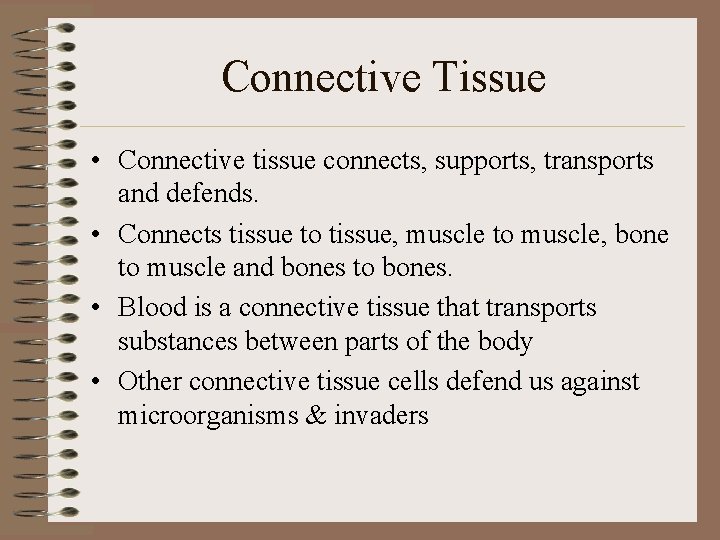 Connective Tissue

• Connective tissue connects, supports, transports and defends.

• Connects tissue to tissue, muscle to muscle, bone to muscle and bones to bones.

• Blood is a connective tissue that transports substances between parts of the body

• Other connective tissue cells defend us against microorganisms & invaders